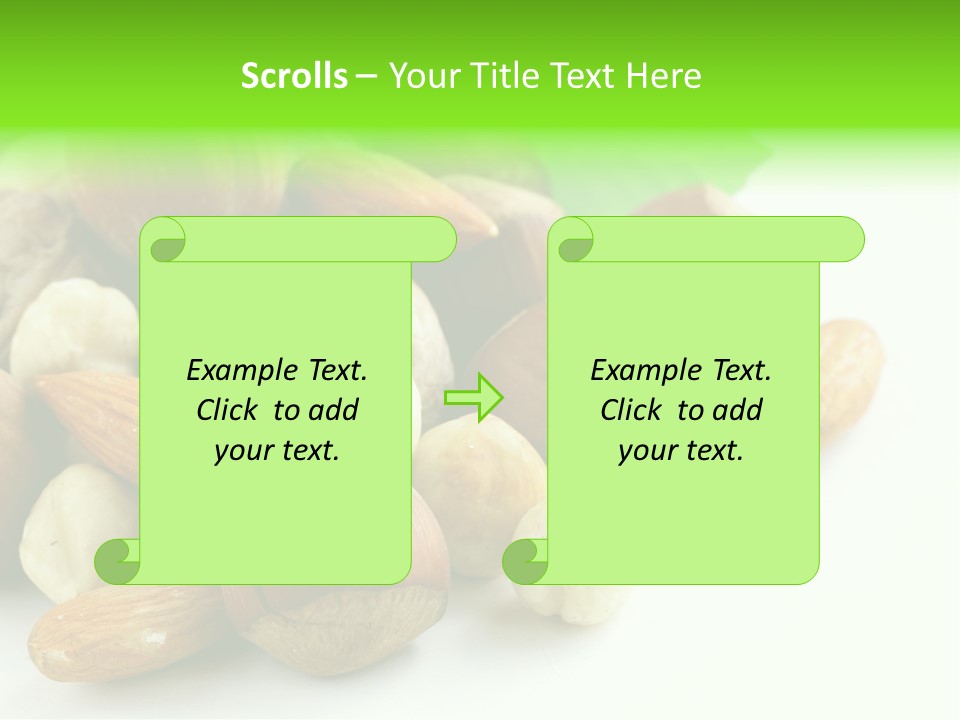 Scrolls – Your Title Text Here

Example Text. Click to add your text.

Example Text. Click to add your text.